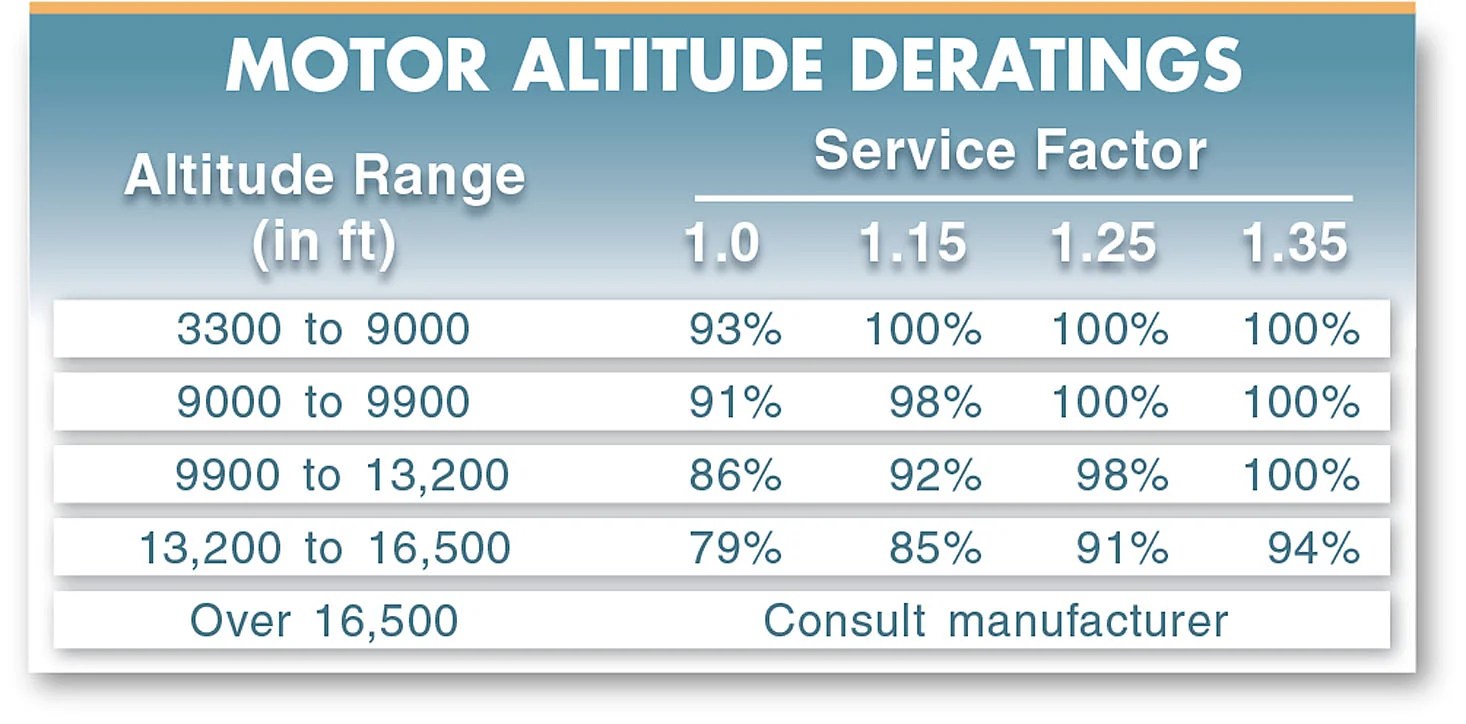 MOTOR ALTITUDE DERATINGS

| Altitude Range (in ft) | Service Factor 1.0 | 1.15 | 1.25 | 1.35 |
|---|---|---|---|---|
| 3300 to 9000 | 93% | 100% | 100% | 100% |
| 9000 to 9900 | 91% | 98% | 100% | 100% |
| 9900 to 13,200 | 86% | 92% | 98% | 100% |
| 13,200 to 16,500 | 79% | 85% | 91% | 94% |
| Over 16,500 | Consult manufacturer | | | |